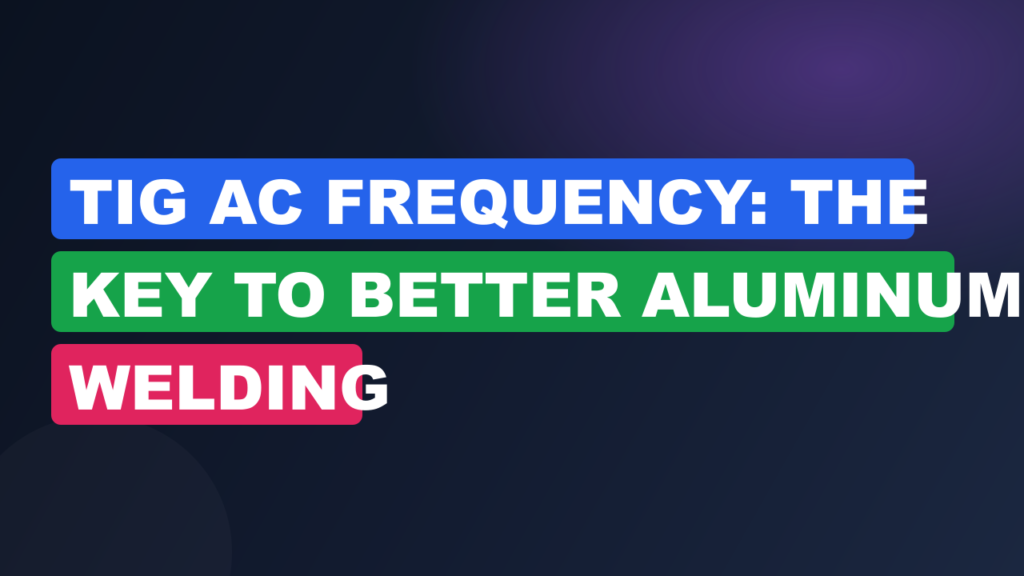 TIG AC FREQUENCY: THE KEY TO BETTER ALUMINUM WELDING